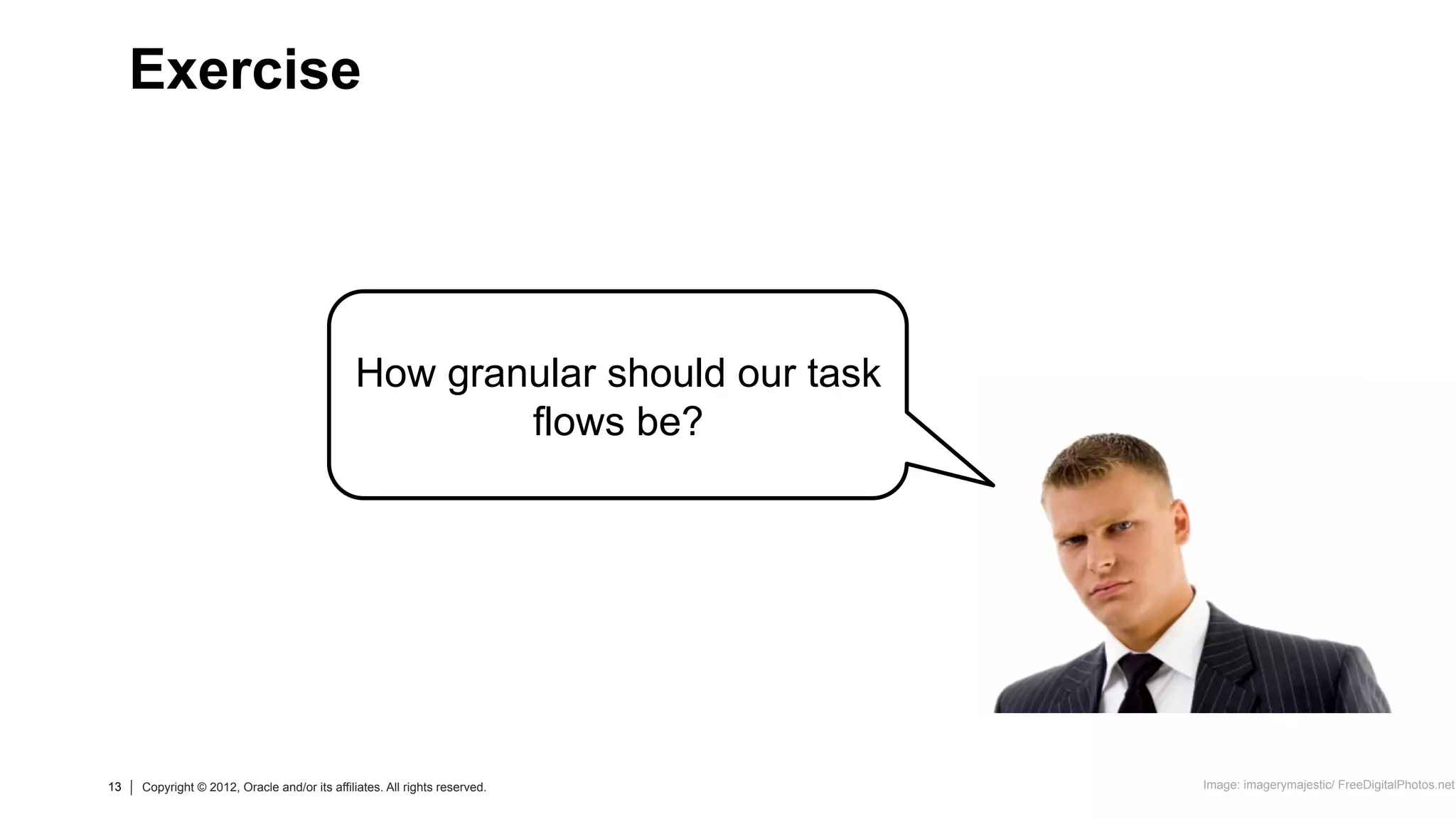 Exercise

How granular should our task flows be?

13 | Copyright © 2012, Oracle and/or its affiliates. All rights reserved.

Image: imagerymajestic/ FreeDigitalPhotos.net